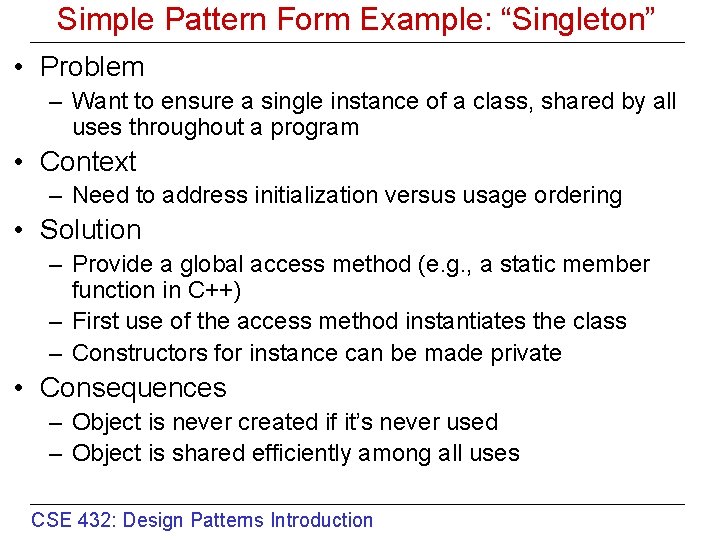 Simple Pattern Form Example: “Singleton”

• Problem
– Want to ensure a single instance of a class, shared by all uses throughout a program

• Context
– Need to address initialization versus usage ordering

• Solution
– Provide a global access method (e.g., a static member function in C++)
– First use of the access method instantiates the class
– Constructors for instance can be made private

• Consequences
– Object is never created if it’s never used
– Object is shared efficiently among all uses

CSE 432: Design Patterns Introduction